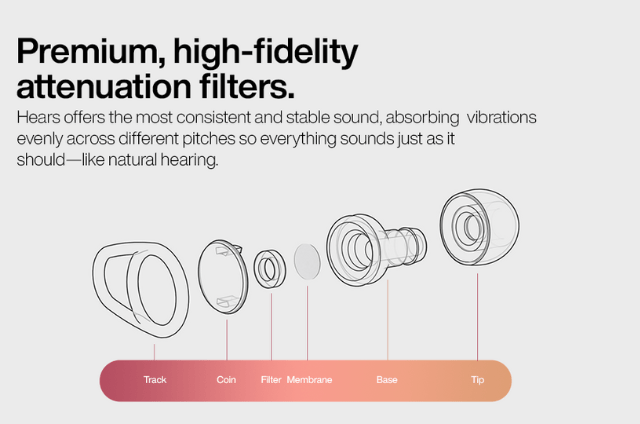 Premium, high-fidelity attenuation filters.

Hears offers the most consistent and stable sound, absorbing  vibrations evenly across different pitches so everything sounds just as it should—like natural hearing.

Track Coin Filter Membrane Base Tip